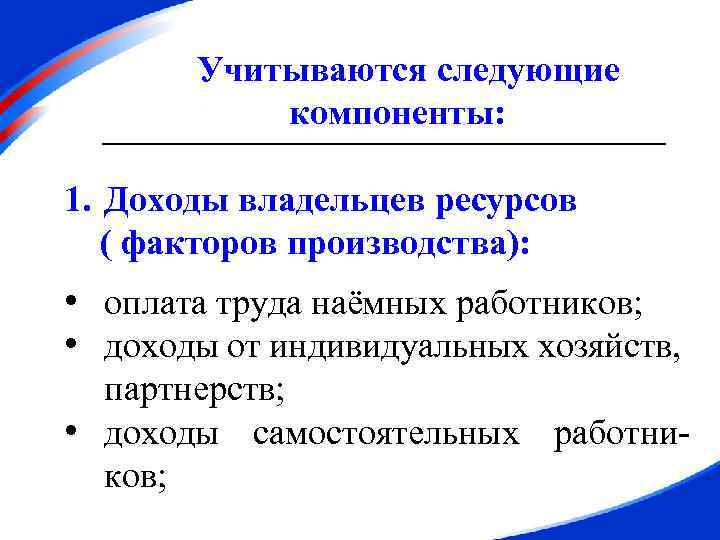 Учитываются следующие компоненты:

1. Доходы владельцев ресурсов ( факторов производства):

• оплата труда наёмных работников;
• доходы от индивидуальных хозяйств, партнерств;
• доходы самостоятельных работников;